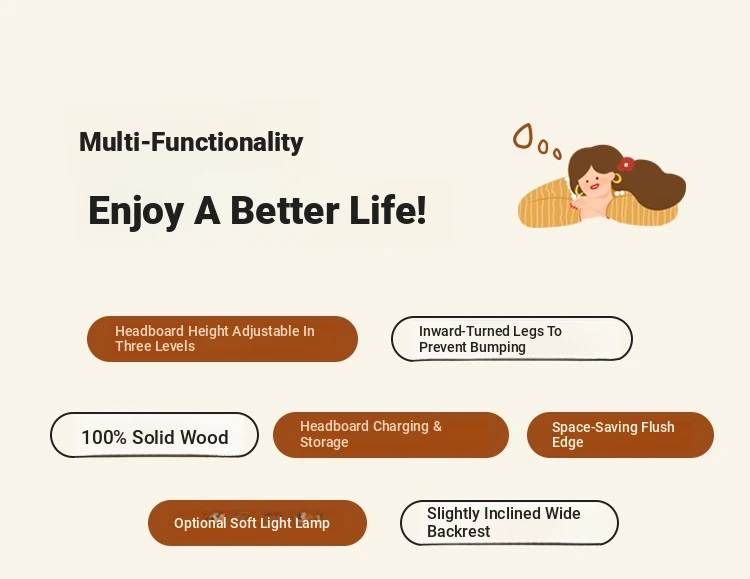 Multi-Functionality

Enjoy A Better Life!

Headboard Height Adjustable In Three Levels

Inward-Turned Legs To Prevent Bumping

100% Solid Wood

Headboard Charging & Storage

Space-Saving Flush Edge

Optional Soft Light Lamp

Slightly Inclined Wide Backrest